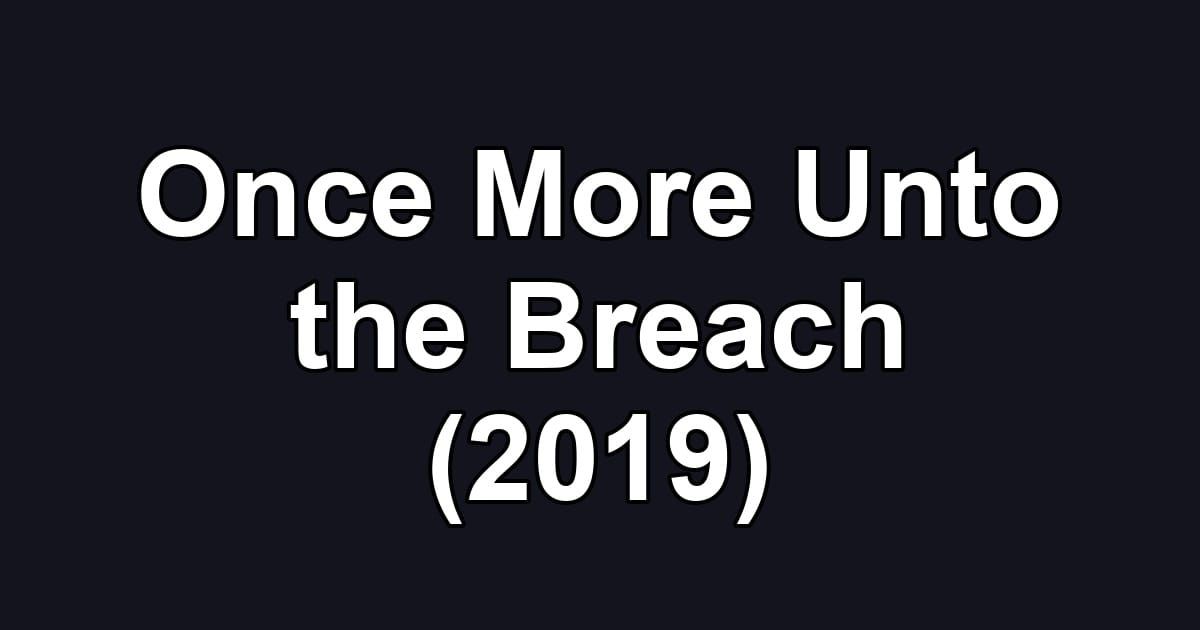 Once More Unto the Breach (2019)